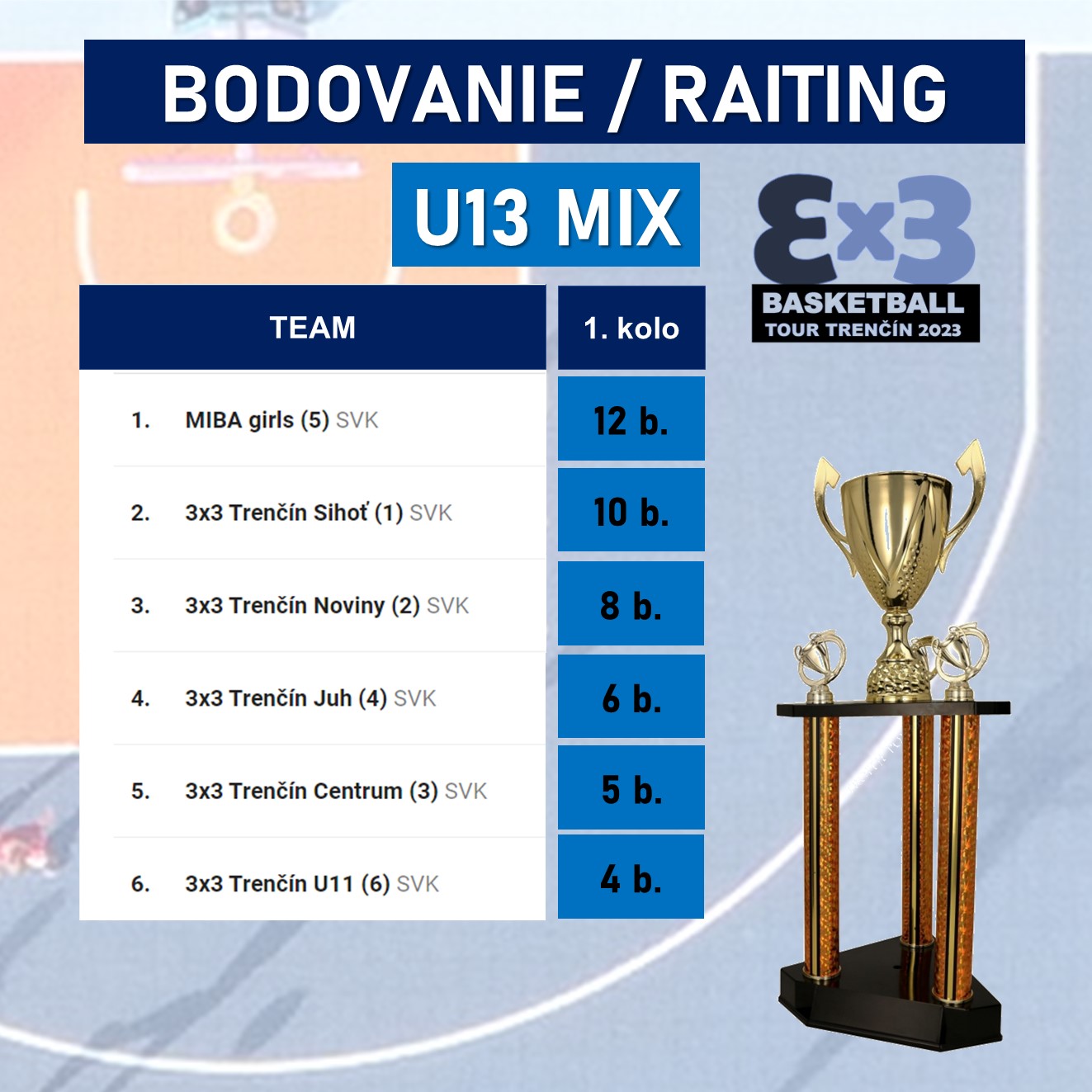 BODOVANIE / RAITING

U13 MIX

3x3
BASKETBALL
TOUR TRENČÍN 2023

| TEAM | 1. kolo |
|---|---|
| 1. MIBA girls (5) SVK | 12 b. |
| 2. 3x3 Trenčín Sihoť (1) SVK | 10 b. |
| 3. 3x3 Trenčín Noviny (2) SVK | 8 b. |
| 4. 3x3 Trenčín Juh (4) SVK | 6 b. |
| 5. 3x3 Trenčín Centrum (3) SVK | 5 b. |
| 6. 3x3 Trenčín U11 (6) SVK | 4 b. |